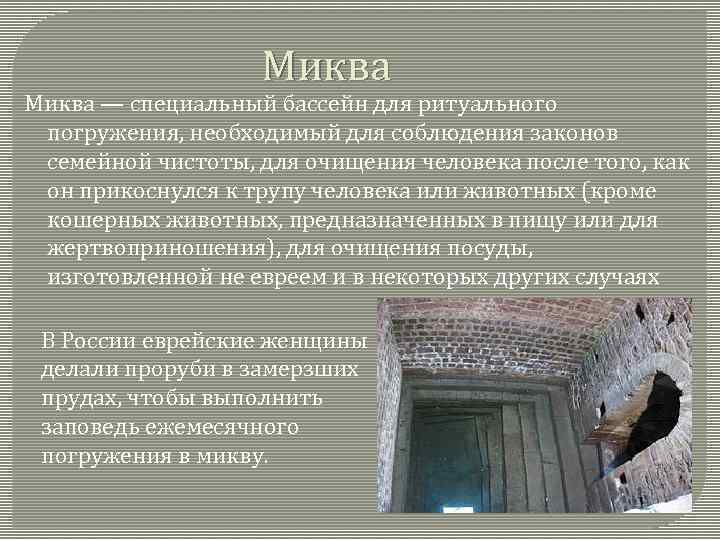 Миква

Миква — специальный бассейн для ритуального погружения, необходимый для соблюдения законов семейной чистоты, для очищения человека после того, как он прикоснулся к трупу человека или животных (кроме кошерных животных, предназначенных в пищу или для жертвоприношения), для очищения посуды, изготовленной не евреем и в некоторых других случаях

В России еврейские женщины делали проруби в замерзших прудах, чтобы выполнить заповедь ежемесячного погружения в микву.